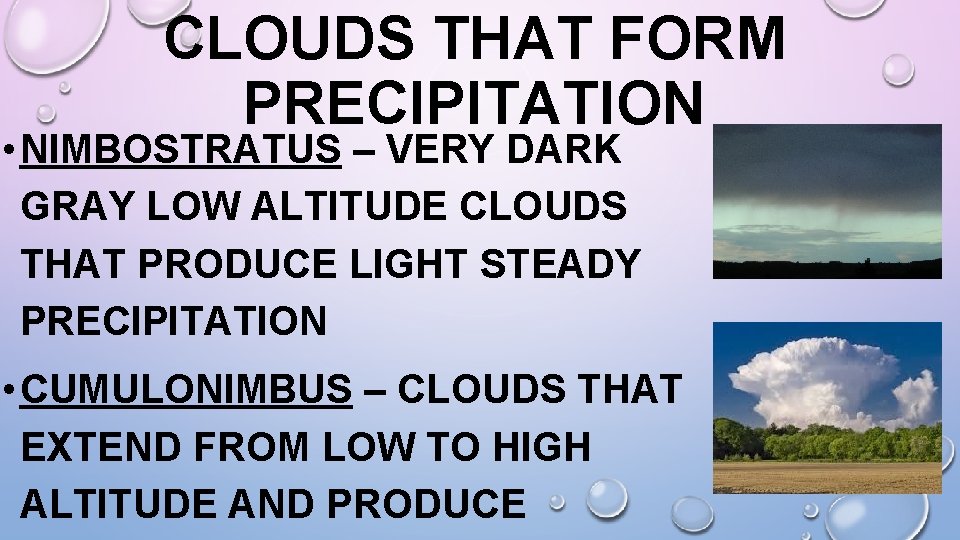 CLOUDS THAT FORM PRECIPITATION

• NIMBOSTRATUS – VERY DARK GRAY LOW ALTITUDE CLOUDS THAT PRODUCE LIGHT STEADY PRECIPITATION

• CUMULONIMBUS – CLOUDS THAT EXTEND FROM LOW TO HIGH ALTITUDE AND PRODUCE